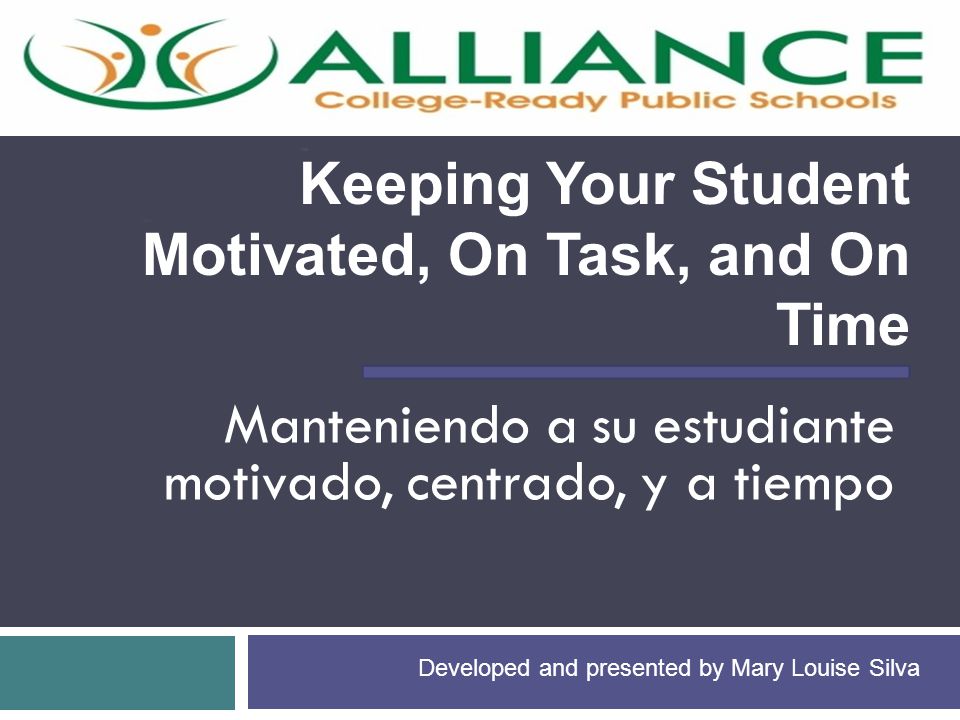 ALLIANCE
College-Ready Public Schools

Keeping Your Student Motivated, On Task, and On Time

Manteniendo a su estudiante motivado, centrado, y a tiempo

Developed and presented by Mary Louise Silva